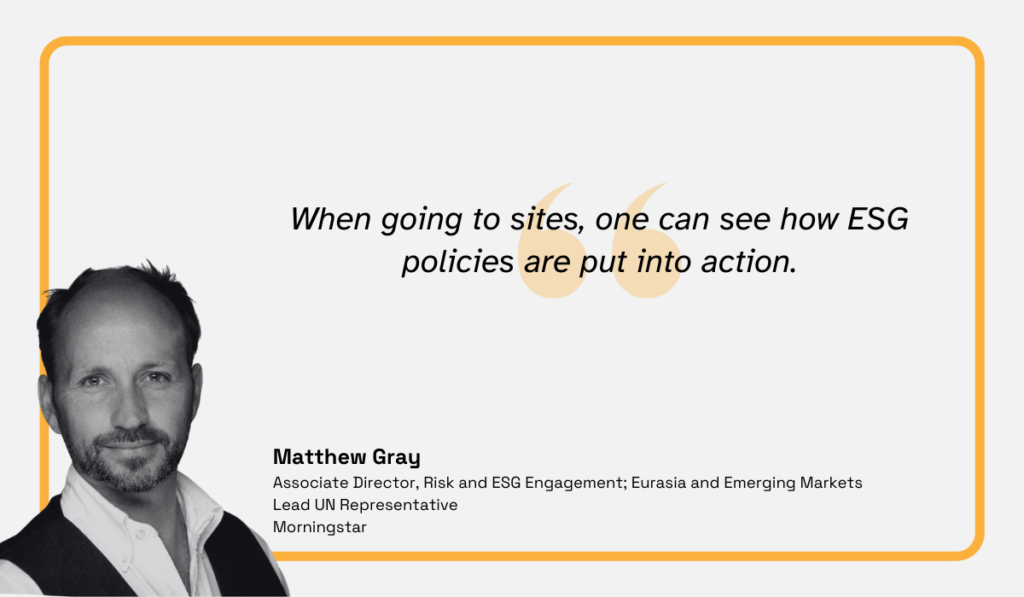 When going to sites, one can see how ESG policies are put into action.

Matthew Gray
Associate Director, Risk and ESG Engagement; Eurasia and Emerging Markets
Lead UN Representative
Morningstar